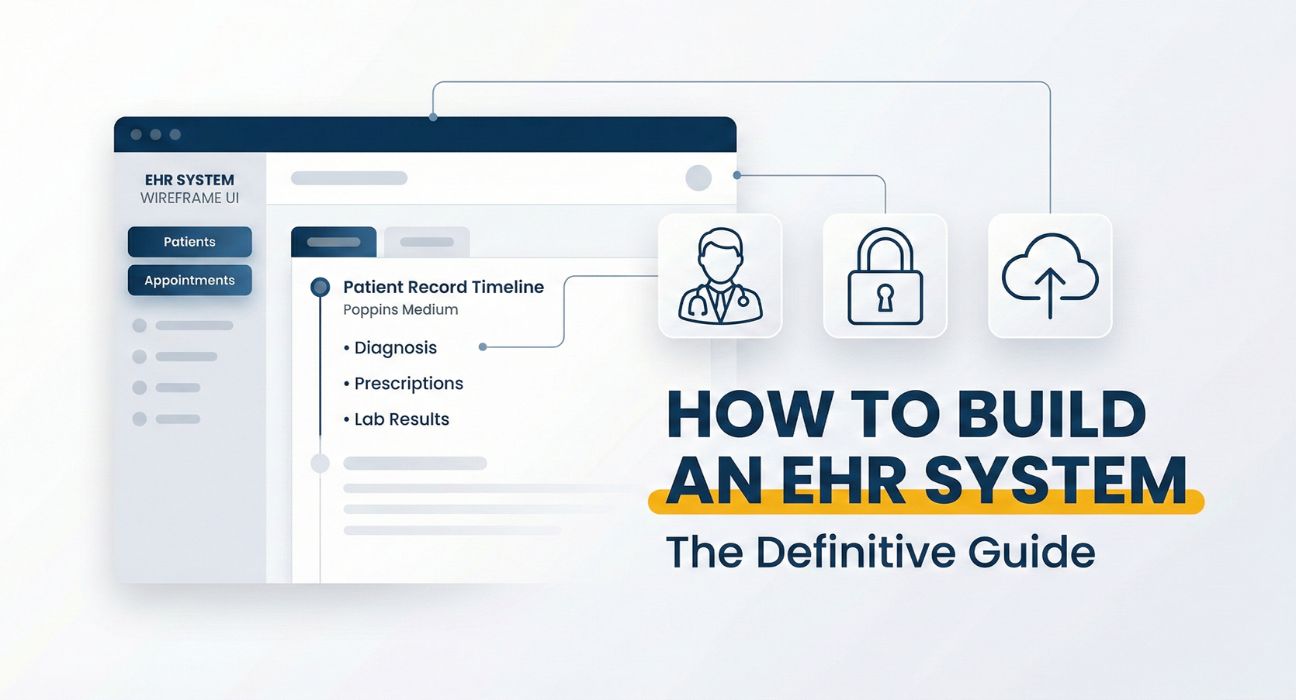 EHR SYSTEM
WIREFRAME UI

Patients

Appointments

Patient Record Timeline
Poppins Medium

• Diagnosis
• Prescriptions
• Lab Results

HOW TO BUILD AN EHR SYSTEM
The Definitive Guide